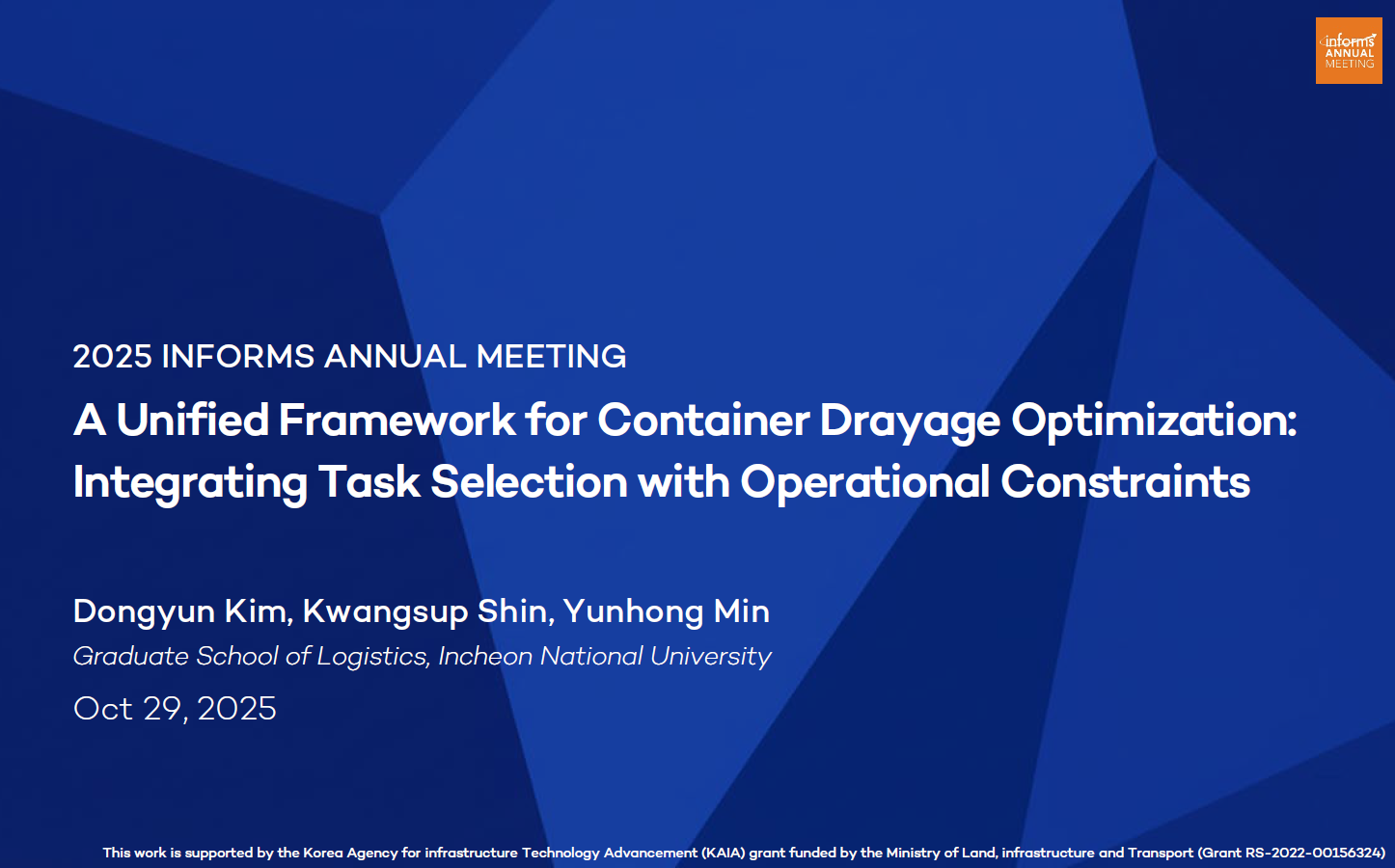 informs ANNUAL MEETING

2025 INFORMS ANNUAL MEETING

A Unified Framework for Container Drayage Optimization: Integrating Task Selection with Operational Constraints

Dongyun Kim, Kwangsup Shin, Yunhong Min

Graduate School of Logistics, Incheon National University

Oct 29, 2025

This work is supported by the Korea Agency for infrastructure Technology Advancement (KAIA) grant funded by the Ministry of Land, infrastructure and Transport (Grant RS-2022-00156324)